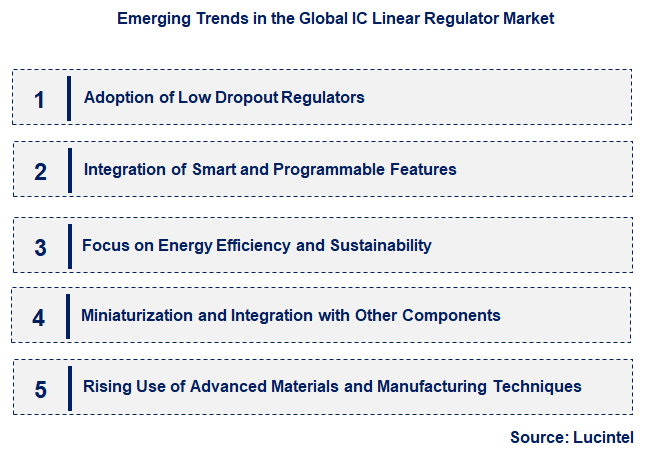 Emerging Trends in the Global IC Linear Regulator Market

1 Adoption of Low Dropout Regulators

2 Integration of Smart and Programmable Features

3 Focus on Energy Efficiency and Sustainability

4 Miniaturization and Integration with Other Components

5 Rising Use of Advanced Materials and Manufacturing Techniques

Source: Lucintel